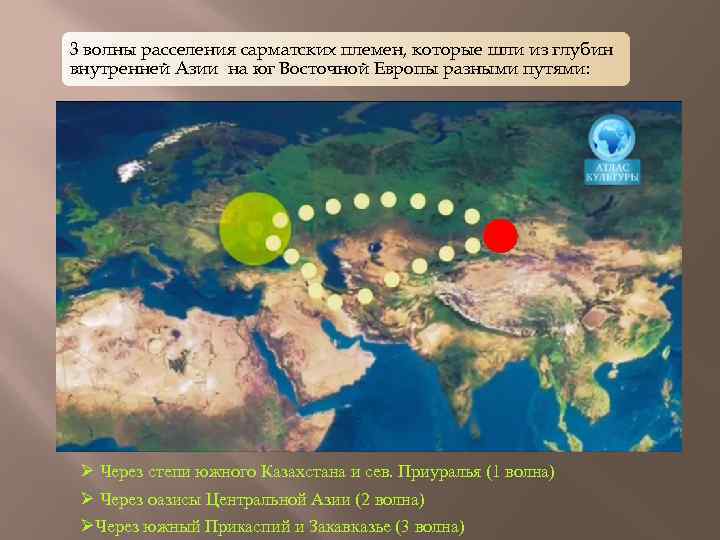 3 волны расселения сарматских племен, которые шли из глубин внутренней Азии на юг Восточной Европы разными путями:

АТЛАС КУЛЬТУРЫ

➢ Через степи южного Казахстана и сев. Приуралья (1 волна)

➢ Через оазисы Центральной Азии (2 волна)

➢ Через южный Прикаспий и Закавказье (3 волна)